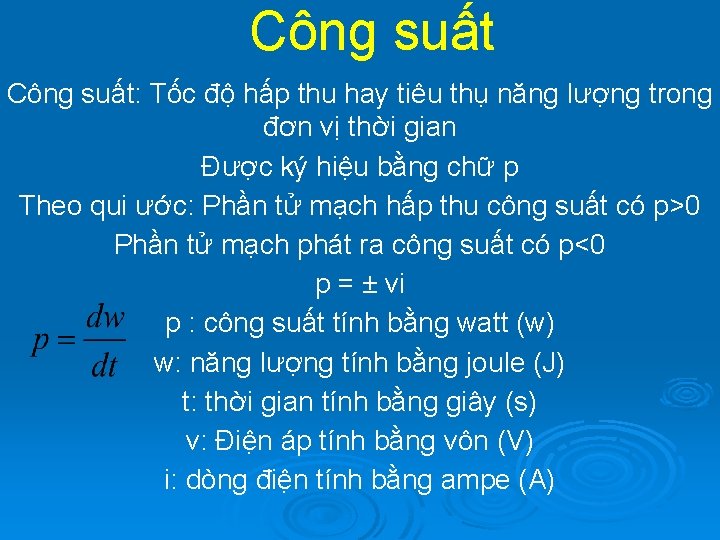 Công suất

Công suất: Tốc độ hấp thu hay tiêu thụ năng lượng trong đơn vị thời gian

Được ký hiệu bằng chữ p

Theo qui ước: Phần tử mạch hấp thu công suất có p>0

Phần tử mạch phát ra công suất có p<0

p = ± vi

$p = \frac{dw}{dt}$

p : công suất tính bằng watt (w)

w: năng lượng tính bằng joule (J)

t: thời gian tính bằng giây (s)

v: Điện áp tính bằng vôn (V)

i: dòng điện tính bằng ampe (A)